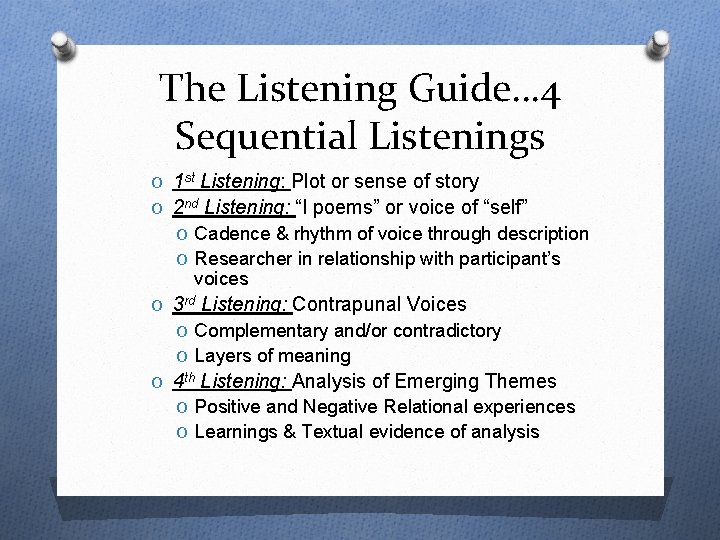 The Listening Guide…4 Sequential Listenings

O 1st Listening: Plot or sense of story
O 2nd Listening: “I poems” or voice of “self”
O Cadence & rhythm of voice through description
O Researcher in relationship with participant’s voices
O 3rd Listening: Contrapunal Voices
O Complementary and/or contradictory
O Layers of meaning
O 4th Listening: Analysis of Emerging Themes
O Positive and Negative Relational experiences
O Learnings & Textual evidence of analysis